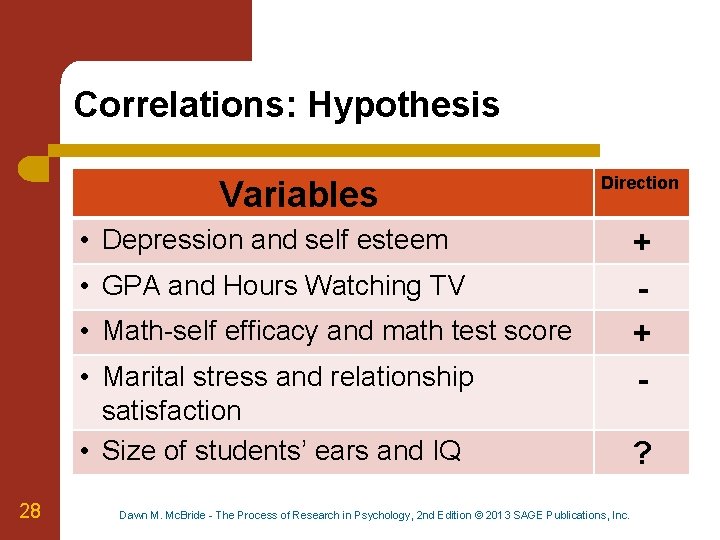 Correlations: Hypothesis

| Variables | Direction |
|---|---|
| • Depression and self esteem | + |
| • GPA and Hours Watching TV | - |
| • Math-self efficacy and math test score | + |
| • Marital stress and relationship satisfaction | - |
| • Size of students' ears and IQ | ? |

28

Dawn M. McBride - The Process of Research in Psychology, 2nd Edition © 2013 SAGE Publications, Inc.